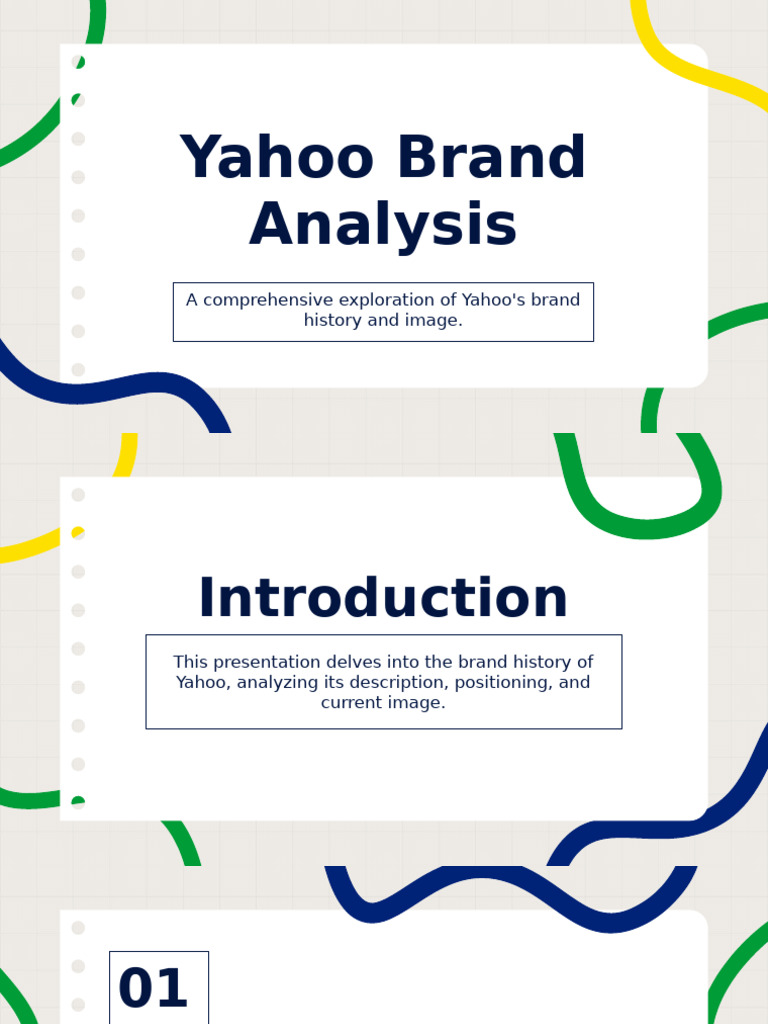 Yahoo Brand Analysis

A comprehensive exploration of Yahoo's brand history and image.

Introduction

This presentation delves into the brand history of Yahoo, analyzing its description, positioning, and current image.

01